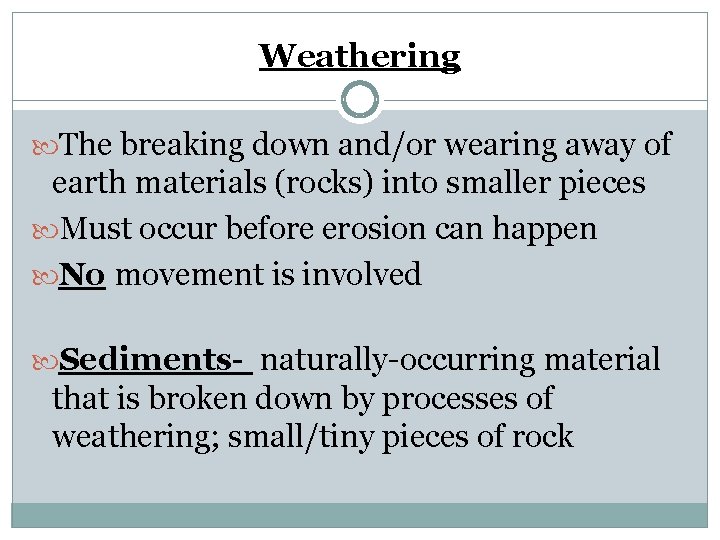 Weathering

The breaking down and/or wearing away of earth materials (rocks) into smaller pieces

Must occur before erosion can happen

No movement is involved

Sediments- naturally-occurring material that is broken down by processes of weathering; small/tiny pieces of rock